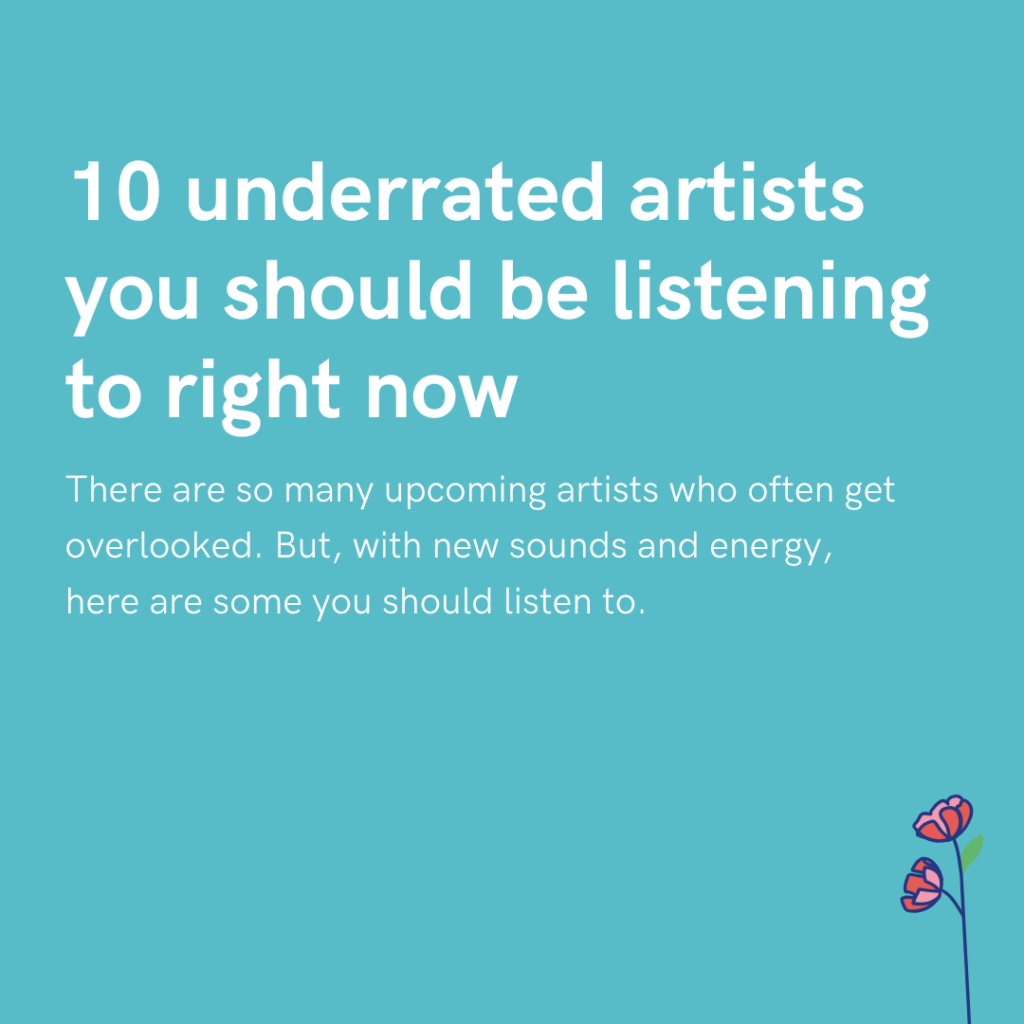 10 underrated artists you should be listening to right now

There are so many upcoming artists who often get overlooked. But, with new sounds and energy, here are some you should listen to.